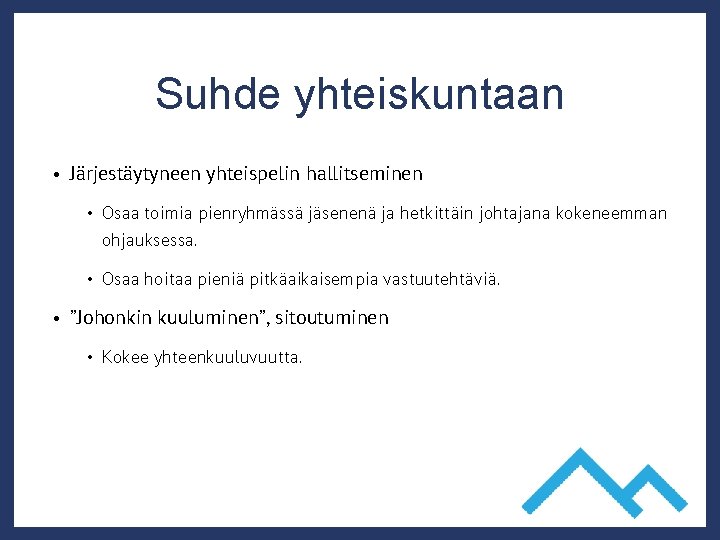 Suhde yhteiskuntaan

• Järjestäytyneen yhteispelin hallitseminen

• Osaa toimia pienryhmässä jäsenenä ja hetkittäin johtajana kokeneemman ohjauksessa.

• Osaa hoitaa pieniä pitkäaikaisempia vastuutehtäviä.

• ”Johonkin kuuluminen”, sitoutuminen

• Kokee yhteenkuuluvuutta.